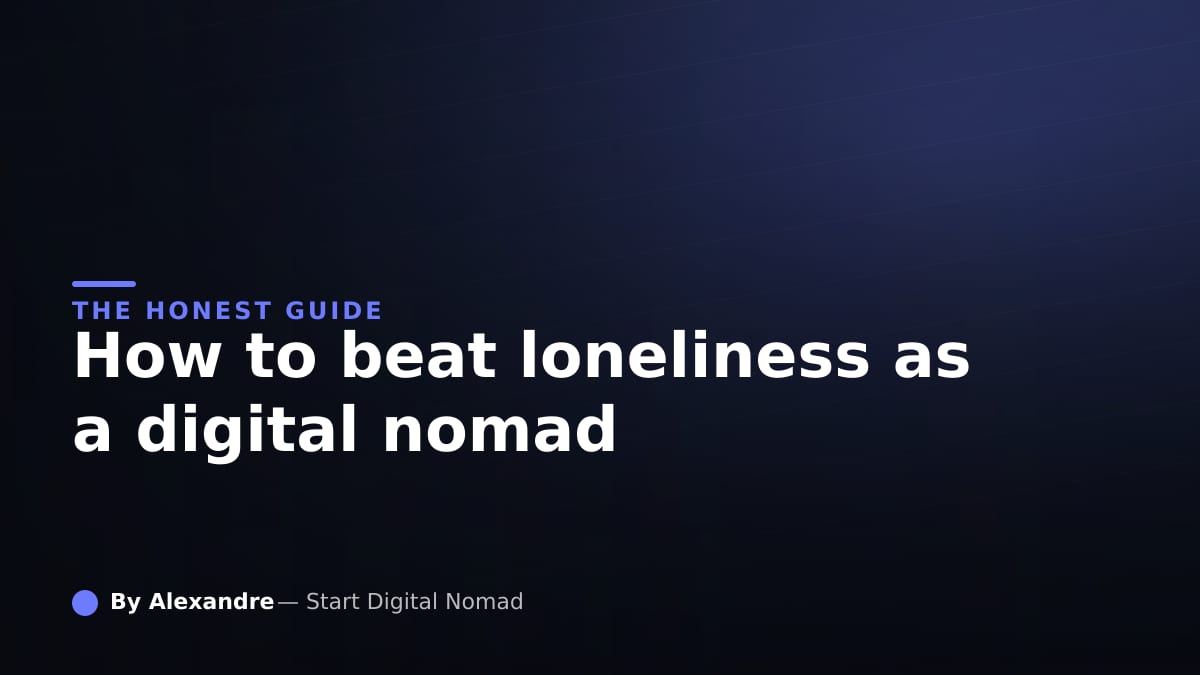 THE HONEST GUIDE

How to beat loneliness as a digital nomad

By Alexandre — Start Digital Nomad